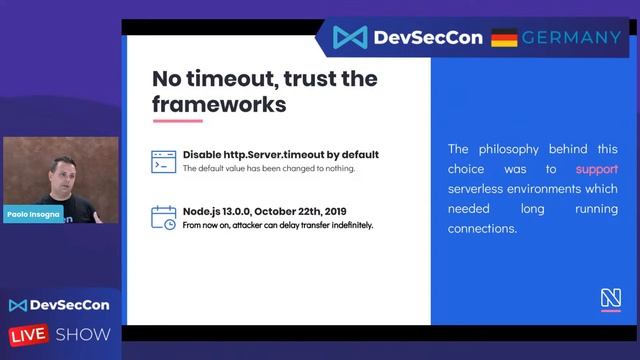 DevSecCon GERMANY

No timeout, trust the frameworks

Disable http.Server.timeout by default
The default value has been changed to nothing.

Node.js 13.0.0, October 22th, 2019
From now on, attacker can delay transfer indefinitely.

The philosophy behind this choice was to support serverless environments which needed long running connections.

Paolo Insogna

DevSecCon
LIVE SHOW